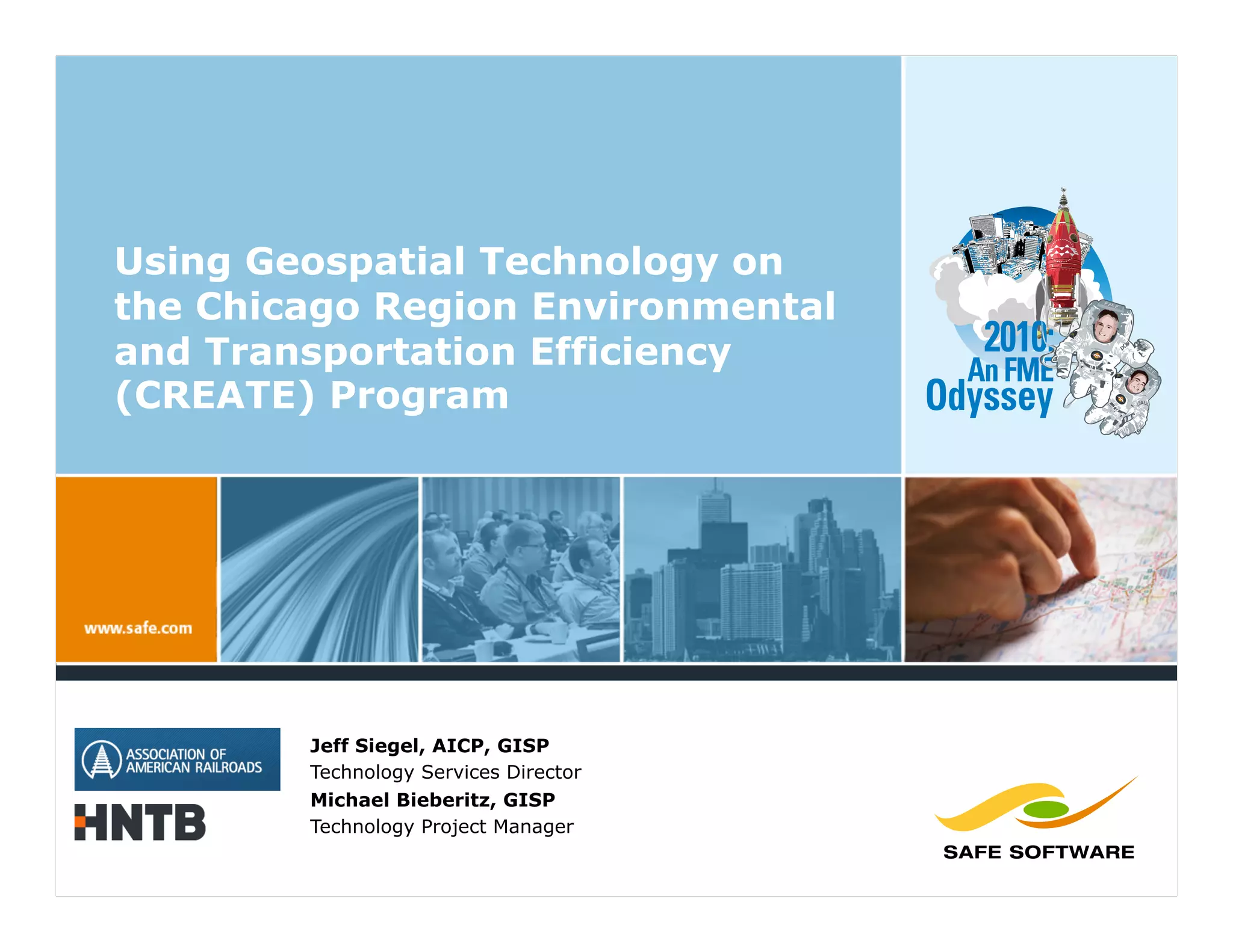 Using Geospatial Technology on the Chicago Region Environmental and Transportation Efficiency (CREATE) Program

2010: An FME Odyssey

www.safe.com

ASSOCIATION OF AMERICAN RAILROADS

HNTB

Jeff Siegel, AICP, GISP
Technology Services Director
Michael Bieberitz, GISP
Technology Project Manager

SAFE SOFTWARE